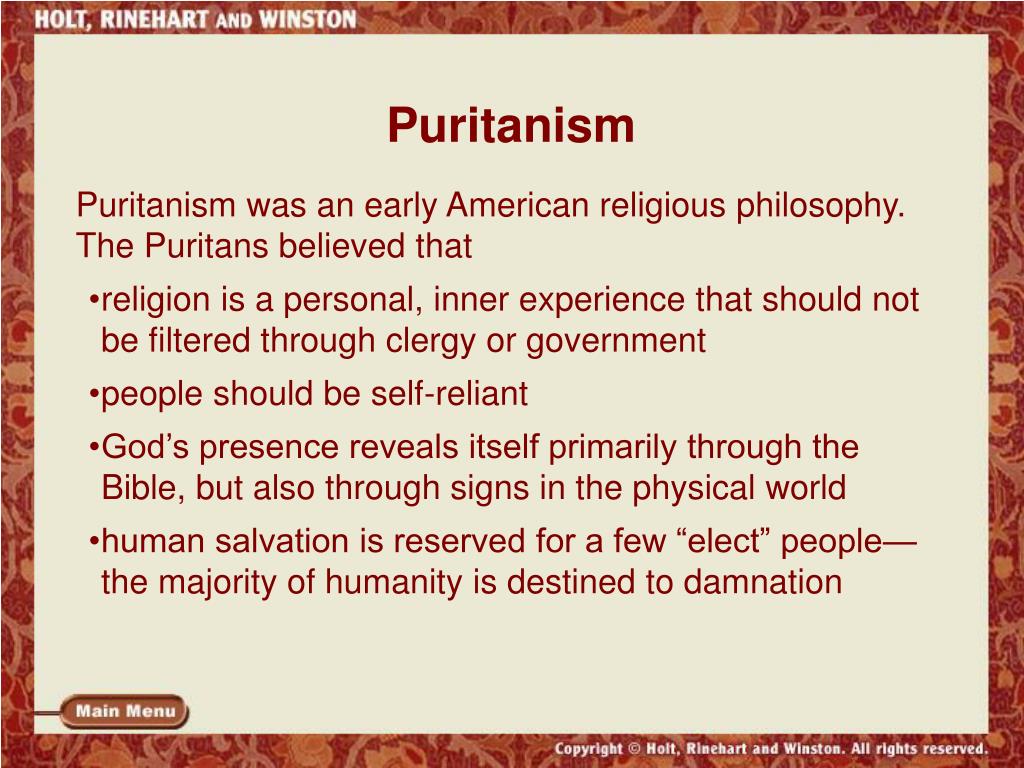 HOLT, RINEHART AND WINSTON

Puritanism

Puritanism was an early American religious philosophy. The Puritans believed that

•religion is a personal, inner experience that should not be filtered through clergy or government

•people should be self-reliant

•God’s presence reveals itself primarily through the Bible, but also through signs in the physical world

•human salvation is reserved for a few “elect” people—the majority of humanity is destined to damnation

Main Menu

Copyright © Holt, Rinehart and Winston. All rights reserved.